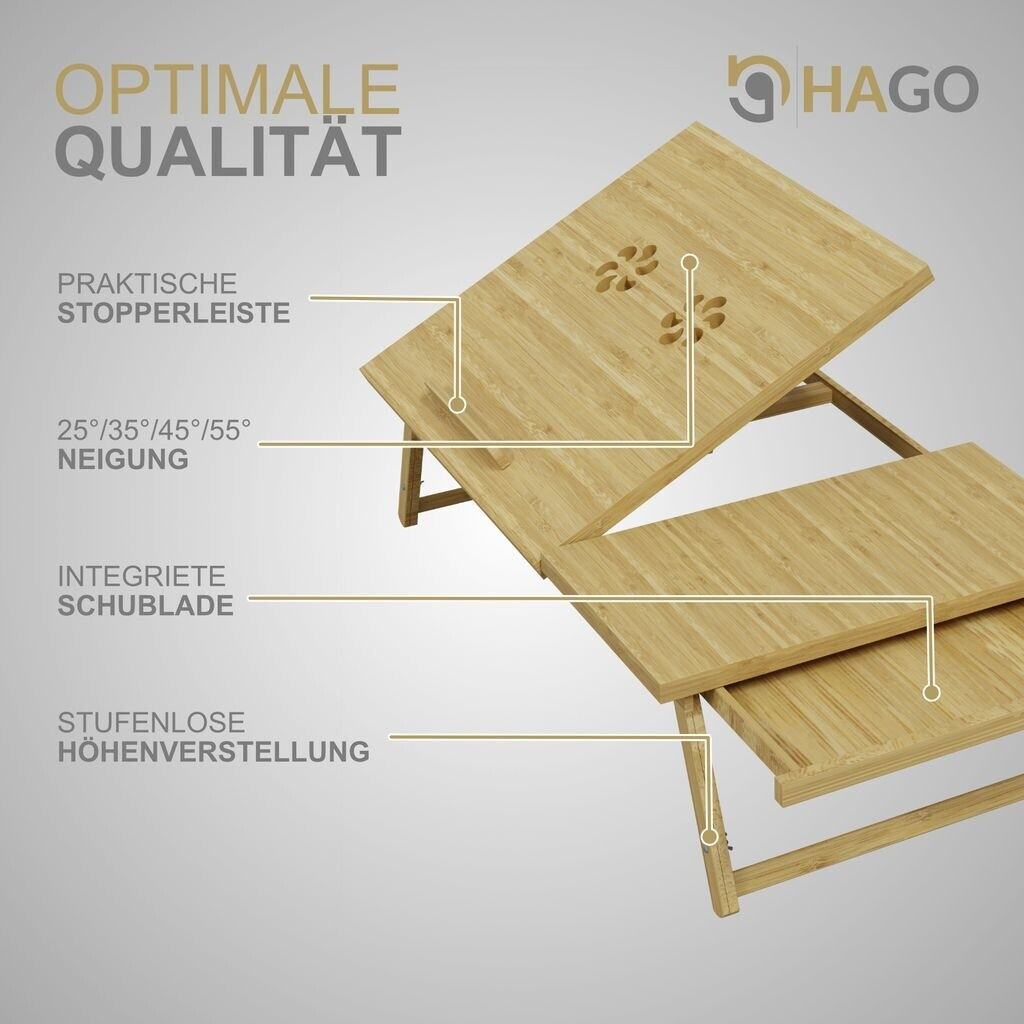 OPTIMALE
QUALITÄT

HAGO

PRAKTISCHE
STOPPERLEISTE

25°/35°/45°/55°
NEIGUNG

INTEGRIETE
SCHUBLADE

STUFENLOSE
HÖHENVERSTELLUNG